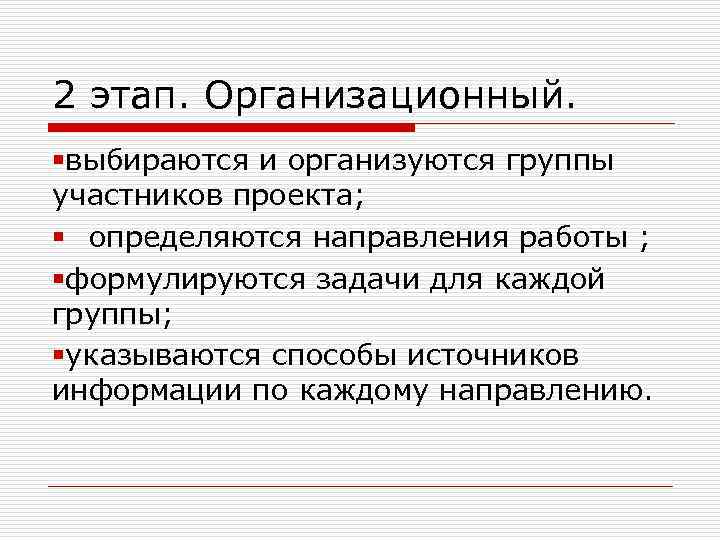 2 этап. Организационный.

▪выбираются и организуются группы участников проекта;

▪ определяются направления работы ;

▪формулируются задачи для каждой группы;

▪указываются способы источников информации по каждому направлению.